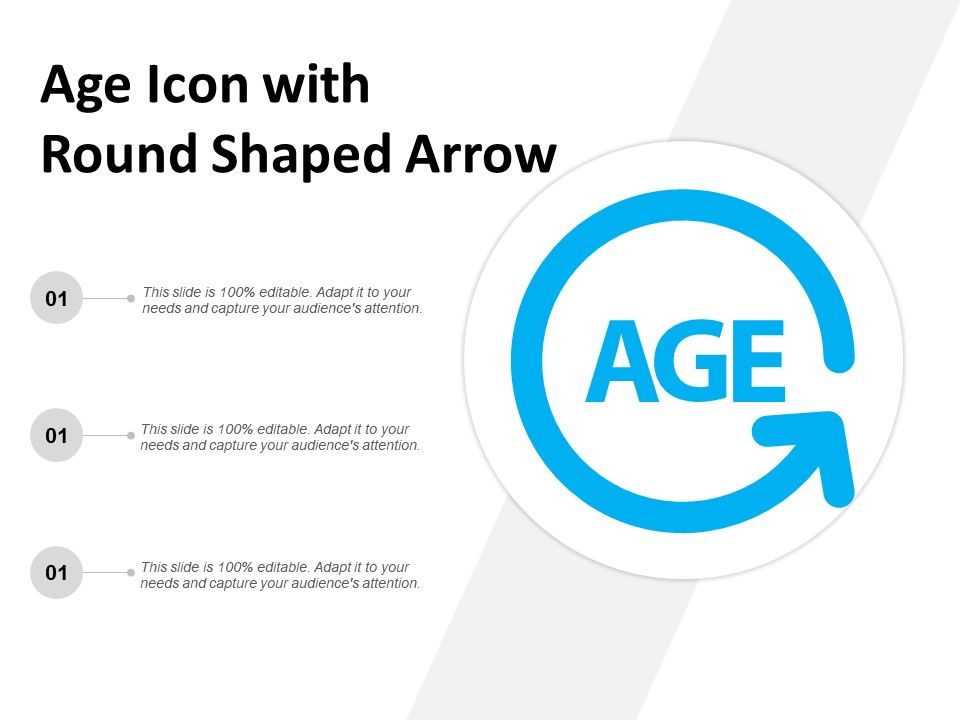 Age Icon with Round Shaped Arrow

01

This slide is 100% editable. Adapt it to your needs and capture your audience's attention.

01

This slide is 100% editable. Adapt it to your needs and capture your audience's attention.

01

This slide is 100% editable. Adapt it to your needs and capture your audience's attention.

AGE